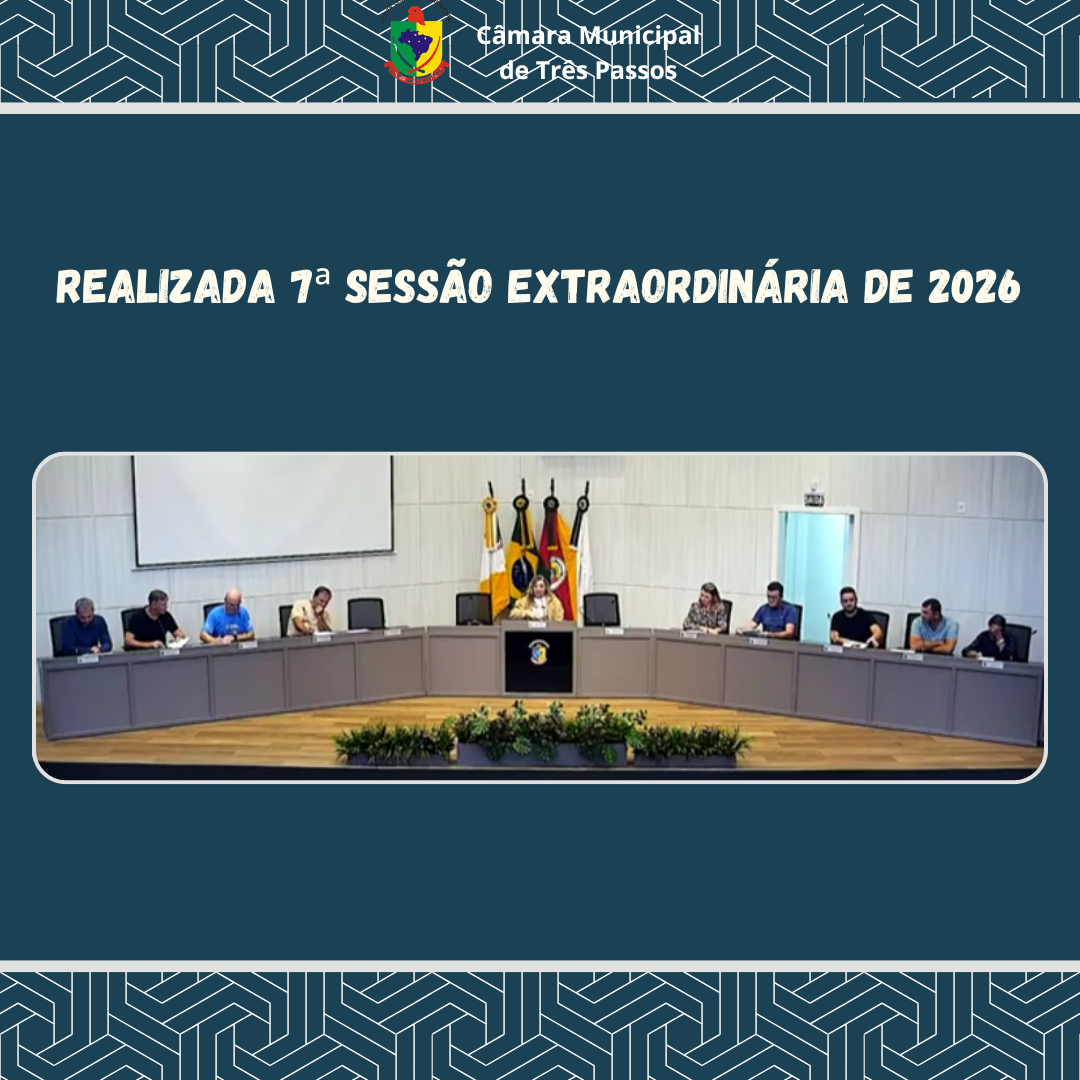 Câmara Municipal de Três Passos

REALIZADA 7ª SESSÃO EXTRAORDINÁRIA DE 2026